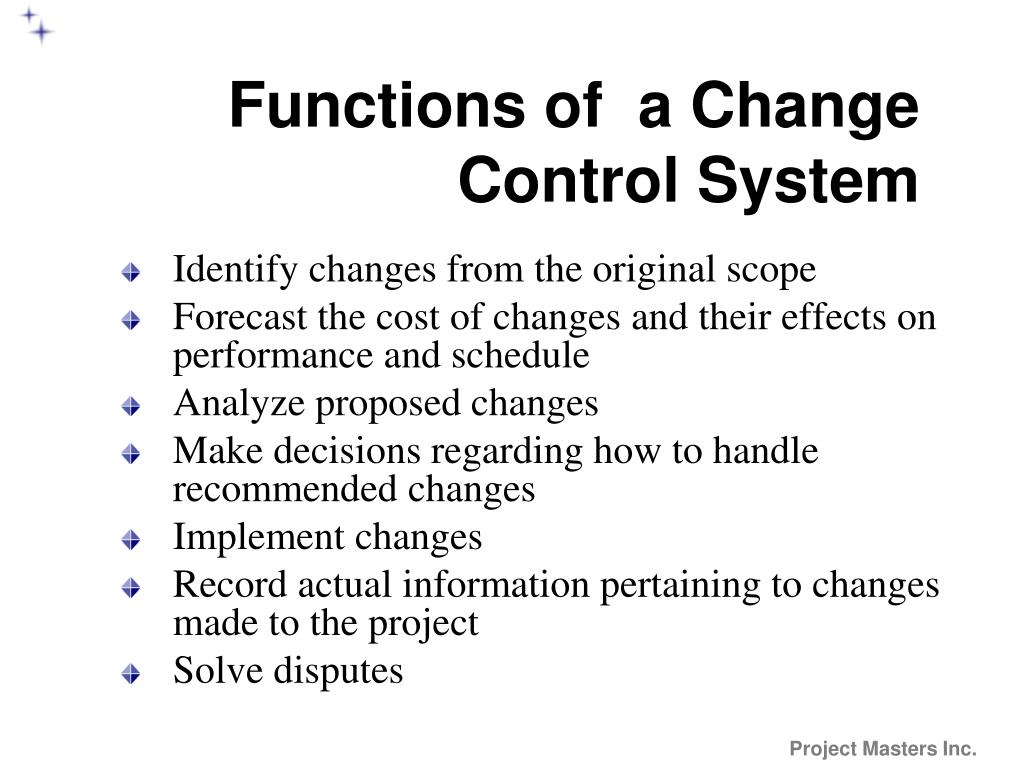 Functions of  a Change Control System

Identify changes from the original scope
Forecast the cost of changes and their effects on performance and schedule
Analyze proposed changes
Make decisions regarding how to handle recommended changes
Implement changes
Record actual information pertaining to changes made to the project
Solve disputes

Project Masters Inc.